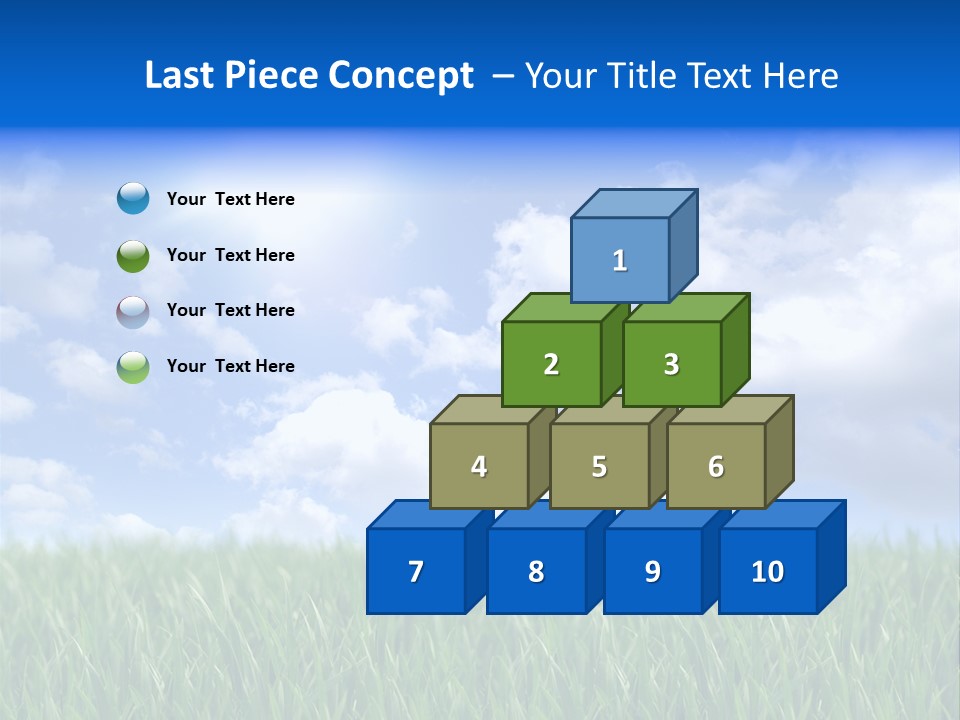 Last Piece Concept – Your Title Text Here

Your Text Here

Your Text Here

Your Text Here

Your Text Here

1

2 3

4 5 6

7 8 9 10